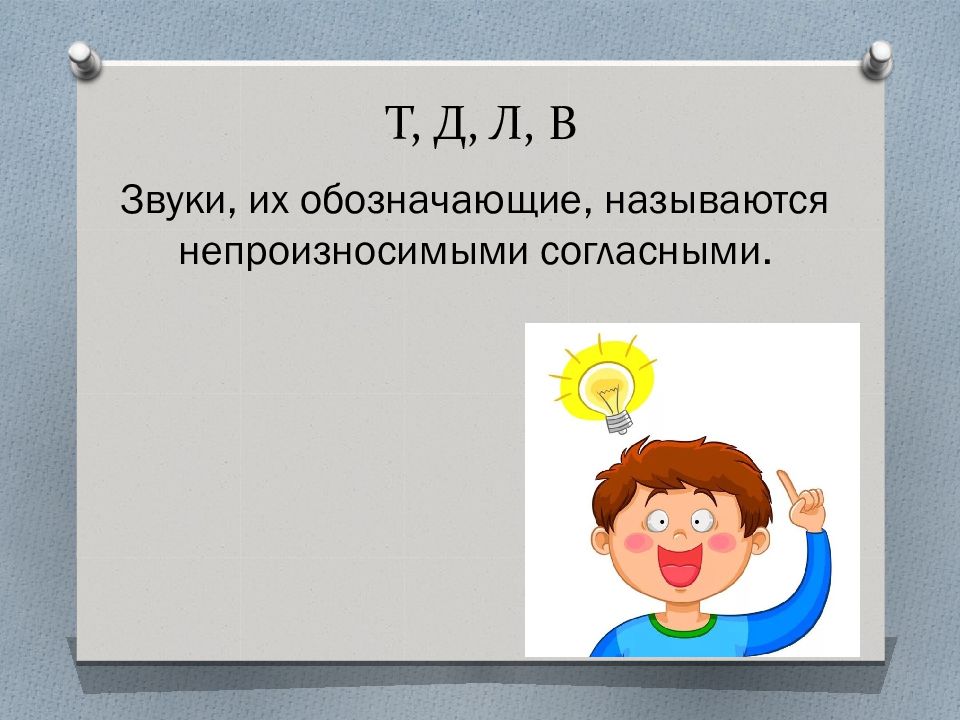 Т, Д, Л, В

Звуки, их обозначающие, называются непроизносимыми согласными.